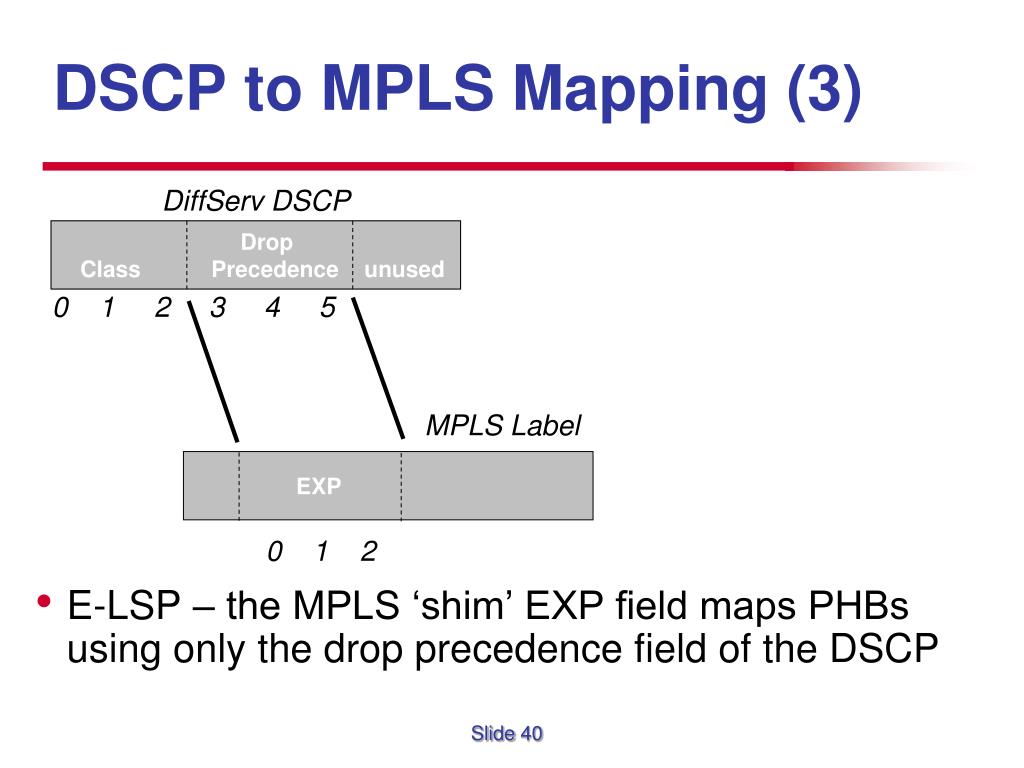 DSCP to MPLS Mapping (3)

DiffServ DSCP

Class

Drop Precedence

unused

0 1 2 3 4 5

MPLS Label

EXP

0 1 2

• E-LSP – the MPLS ‘shim’ EXP field maps PHBs using only the drop precedence field of the DSCP

Slide 40